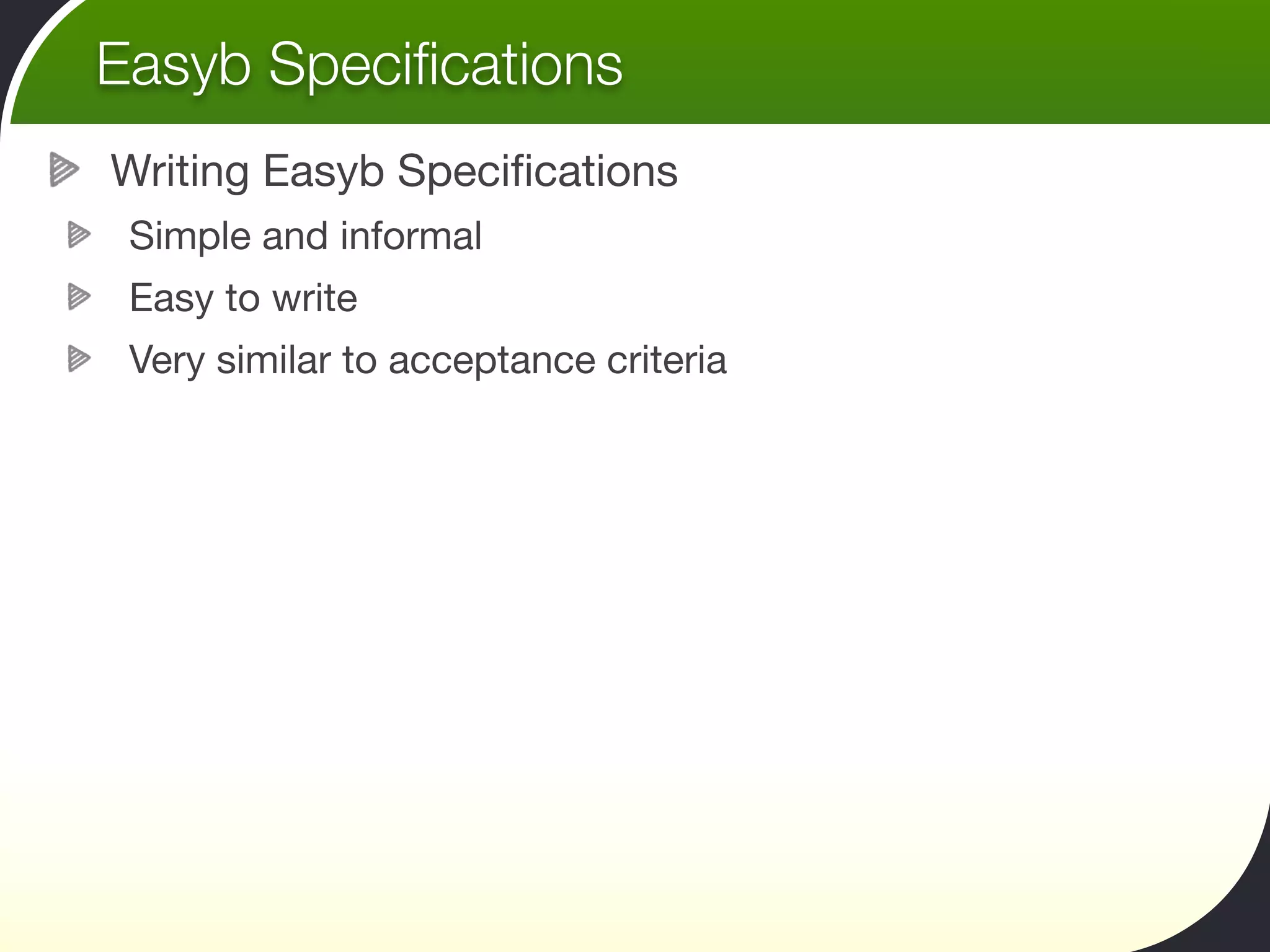 Easyb Specifications

Writing Easyb Specifications

Simple and informal

Easy to write

Very similar to acceptance criteria